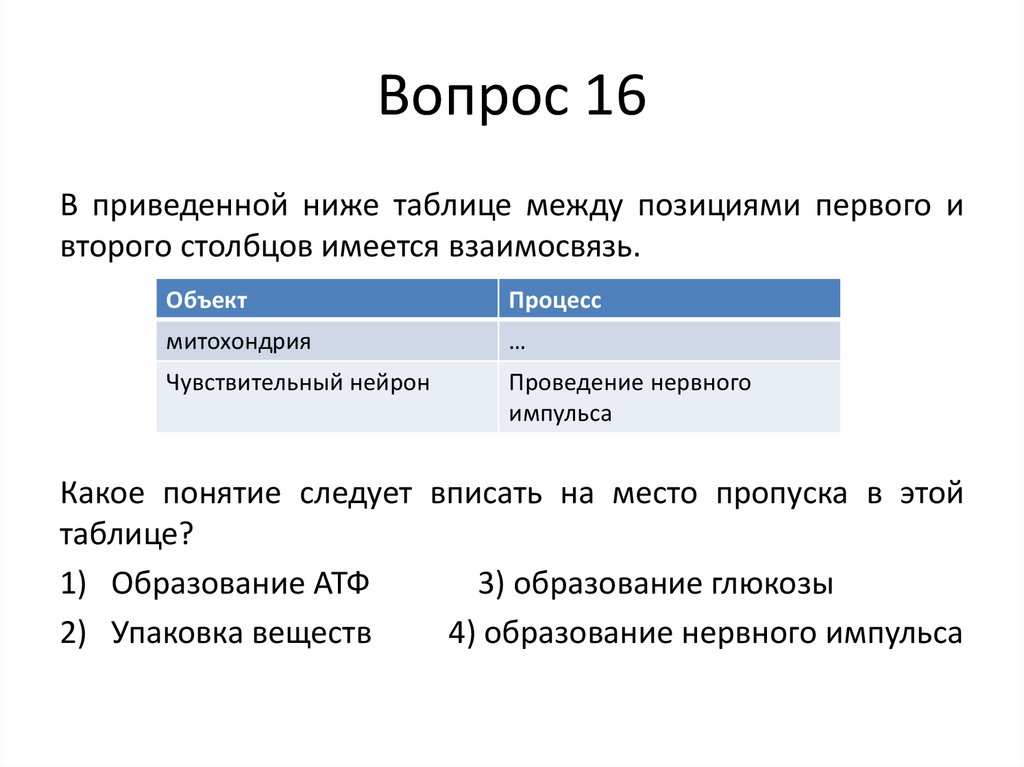 Вопрос 16

В приведенной ниже таблице между позициями первого и второго столбцов имеется взаимосвязь.

| Объект | Процесс |
|---|---|
| митохондрия | … |
| Чувствительный нейрон | Проведение нервного импульса |

Какое понятие следует вписать на место пропуска в этой таблице?

1) Образование АТФ
3) образование глюкозы
2) Упаковка веществ
4) образование нервного импульса